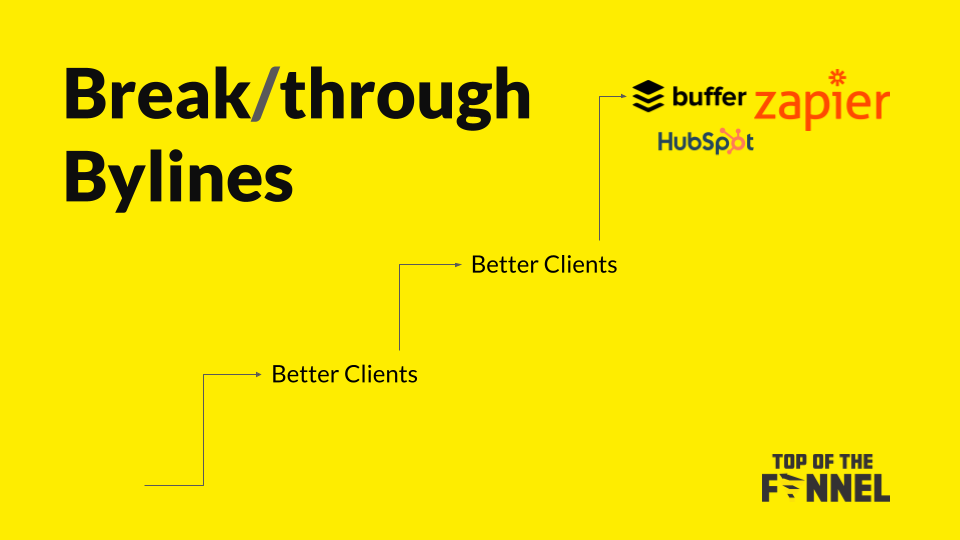 Break/through Bylines

buffer zapier

HubSpot

Better Clients

Better Clients

TOP OF THE FUNNEL